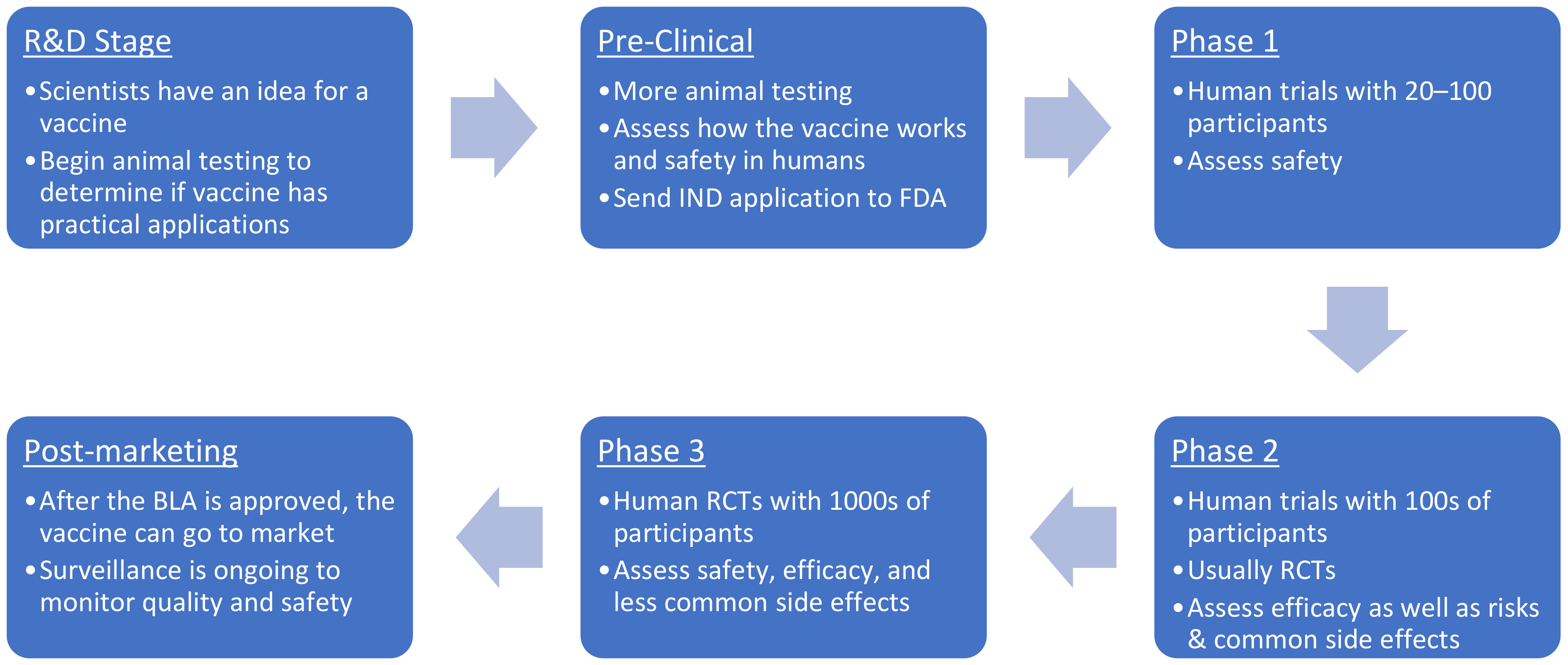 R&D Stage

• Scientists have an idea for a vaccine
• Begin animal testing to determine if vaccine has practical applications

Pre-Clinical

• More animal testing
• Assess how the vaccine works and safety in humans
• Send IND application to FDA

Phase 1

• Human trials with 20–100 participants
• Assess safety

Phase 2

• Human trials with 100s of participants
• Usually RCTs
• Assess efficacy as well as risks & common side effects

Phase 3

• Human RCTs with 1000s of participants
• Assess safety, efficacy, and less common side effects

Post-marketing

• After the BLA is approved, the vaccine can go to market
• Surveillance is ongoing to monitor quality and safety